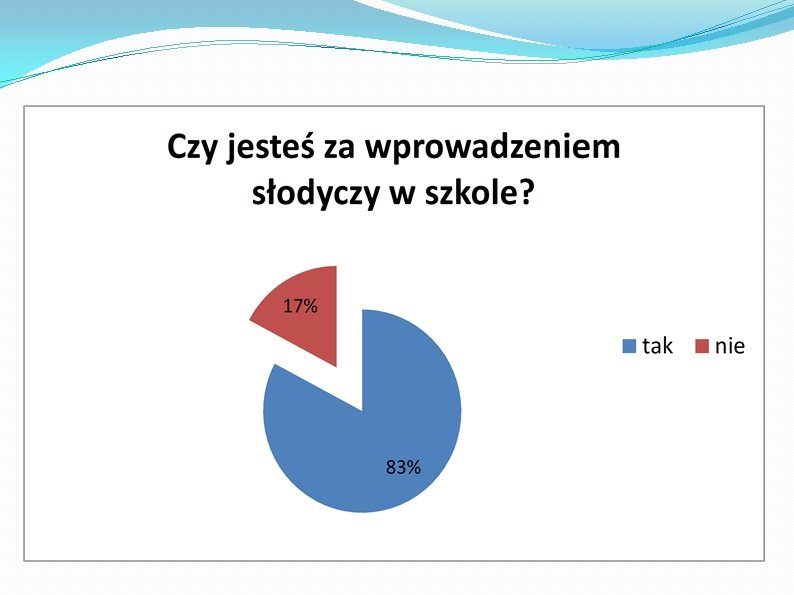 Czy jesteś za wprowadzeniem słodyczy w szkole?

17%

83%

tak nie